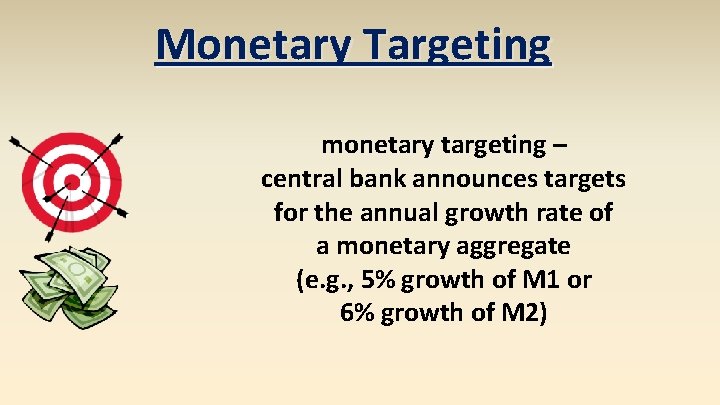 Monetary Targeting

monetary targeting – central bank announces targets for the annual growth rate of a monetary aggregate (e.g., 5% growth of M1 or 6% growth of M2)